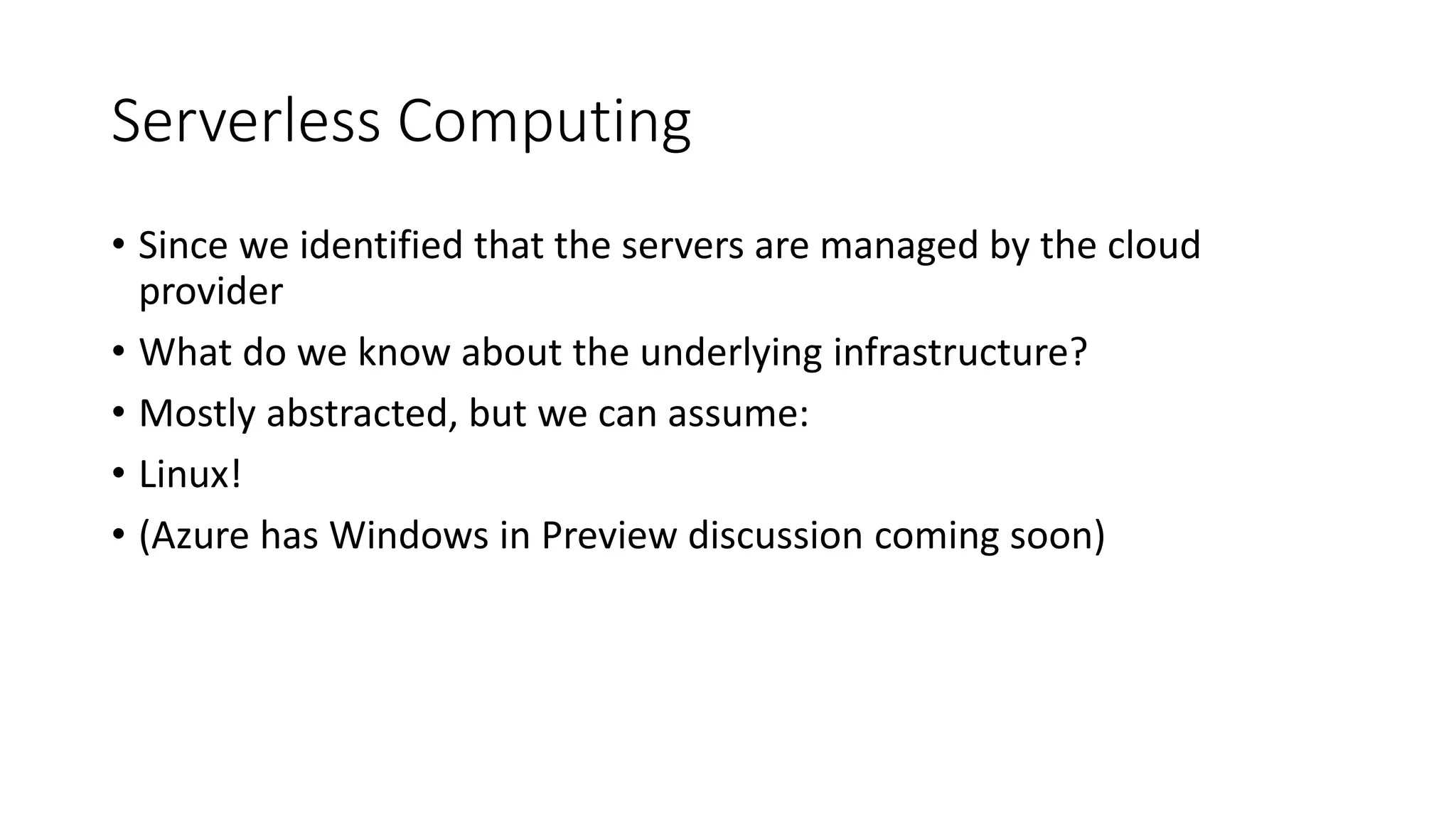 Serverless Computing

• Since we identified that the servers are managed by the cloud provider

• What do we know about the underlying infrastructure?

• Mostly abstracted, but we can assume:

• Linux!

• (Azure has Windows in Preview discussion coming soon)